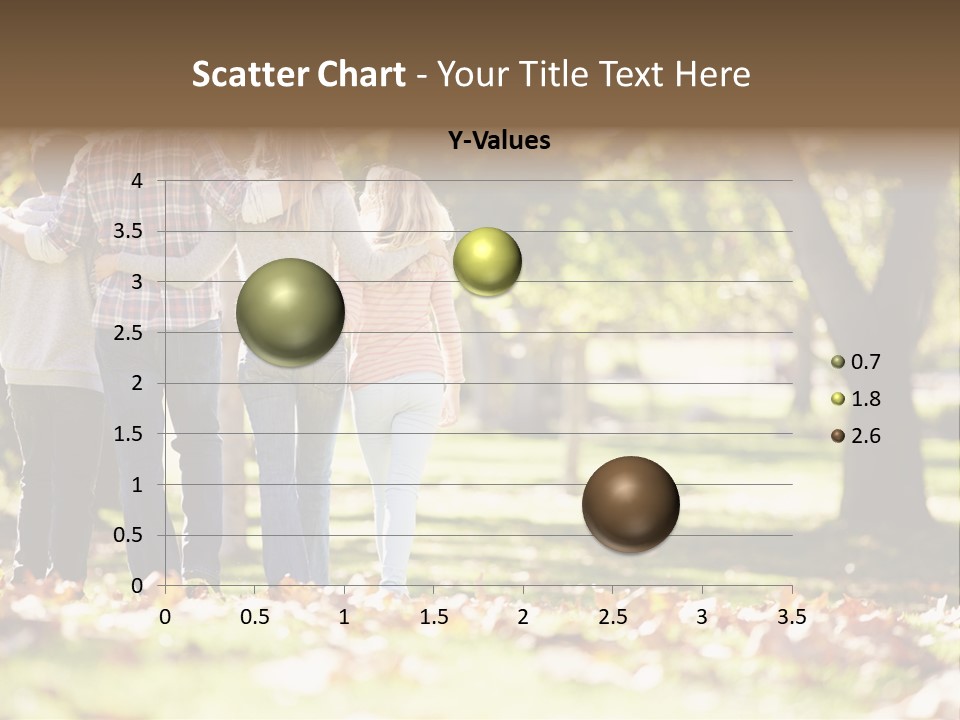 Scatter Chart - Your Title Text Here

Y-Values

4
3.5
3
2.5
2
1.5
1
0.5
0

0 0.5 1 1.5 2 2.5 3 3.5

0.7
1.8
2.6